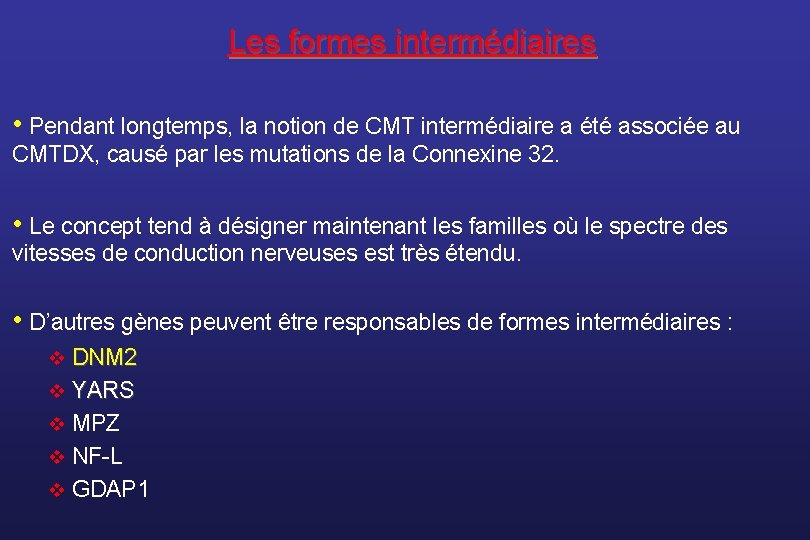 Les formes intermédiaires

• Pendant longtemps, la notion de CMT intermédiaire a été associée au CMTDX, causé par les mutations de la Connexine 32.

• Le concept tend à désigner maintenant les familles où le spectre des vitesses de conduction nerveuses est très étendu.

• D'autres gènes peuvent être responsables de formes intermédiaires :
❖ DNM2
❖ YARS
❖ MPZ
❖ NF-L
❖ GDAP1